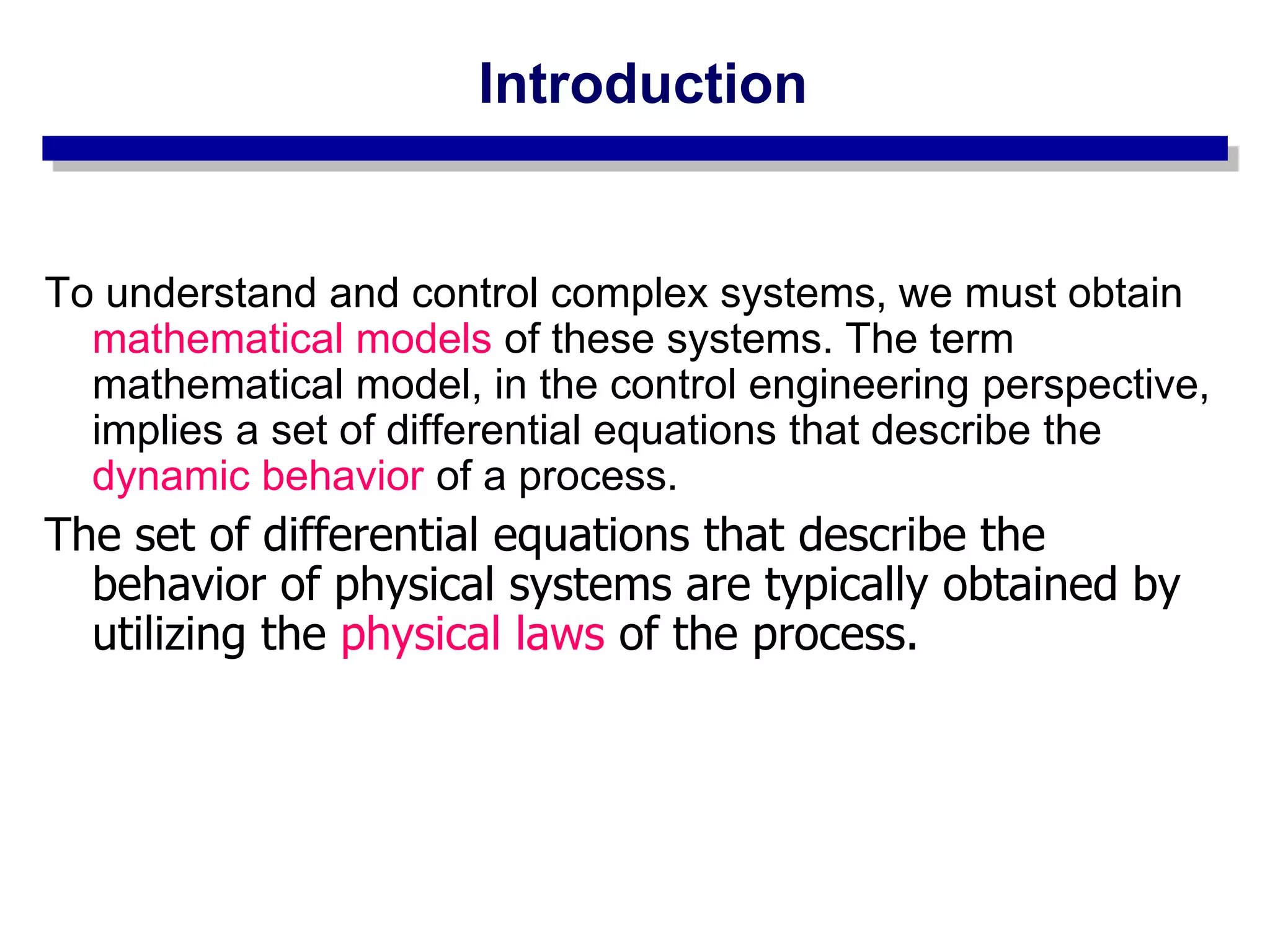 Introduction

To understand and control complex systems, we must obtain mathematical models of these systems. The term mathematical model, in the control engineering perspective, implies a set of differential equations that describe the dynamic behavior of a process.

The set of differential equations that describe the behavior of physical systems are typically obtained by utilizing the physical laws of the process.